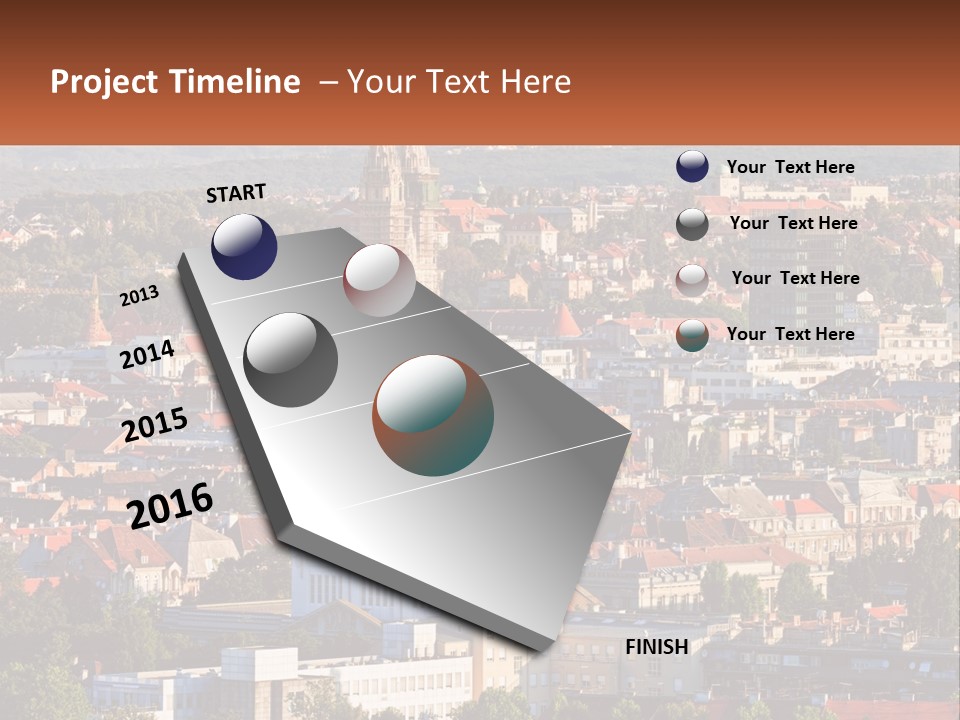 Project Timeline – Your Text Here

START

2013

2014

2015

2016

FINISH

Your Text Here

Your Text Here

Your Text Here

Your Text Here